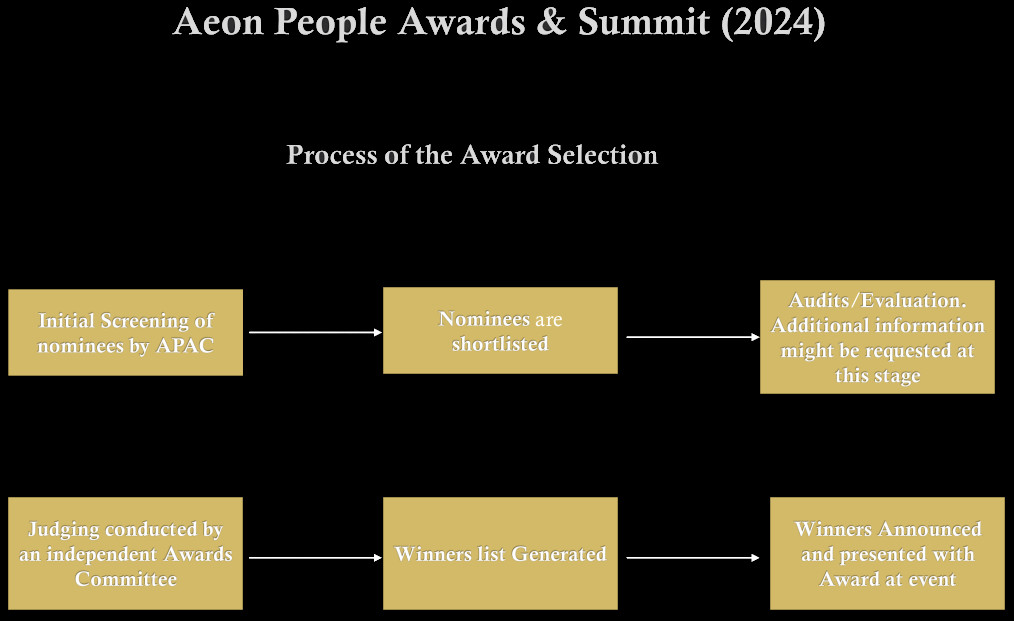 Aeon People Awards & Summit (2024)

Process of the Award Selection

Initial Screening of nominees by APAC

Nominees are shortlisted

Audits/Evaluation. Additional information might be requested at this stage

Judging conducted by an independent Awards Committee

Winners list Generated

Winners Announced and presented with Award at event